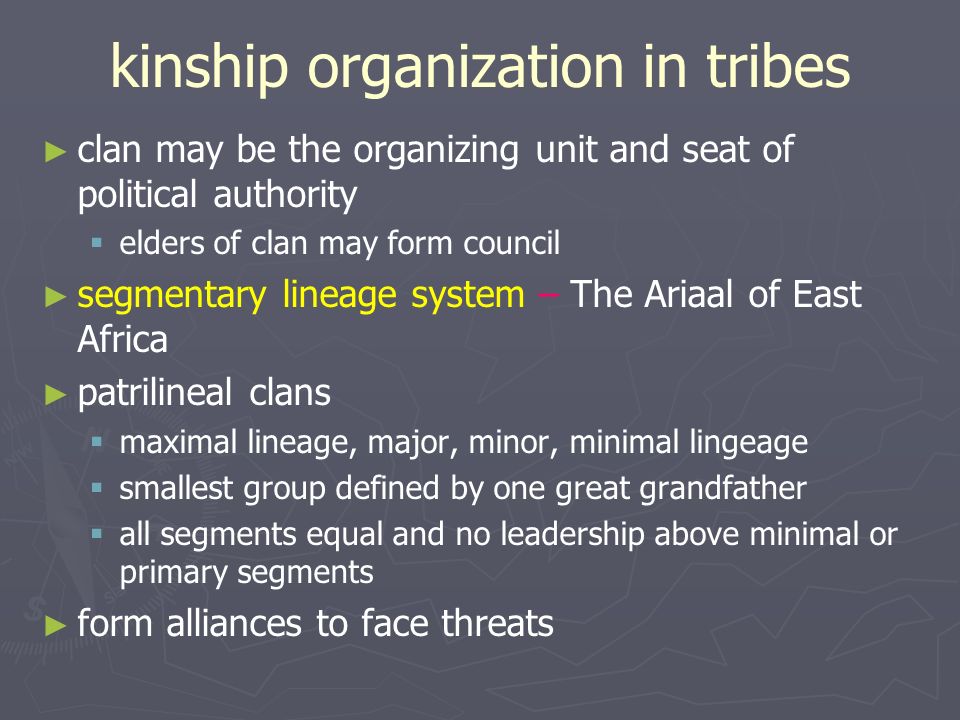 kinship organization in tribes

► clan may be the organizing unit and seat of political authority
  ▪ elders of clan may form council
► segmentary lineage system – The Ariaal of East Africa
► patrilineal clans
  ▪ maximal lineage, major, minor, minimal lingeage
  ▪ smallest group defined by one great grandfather
  ▪ all segments equal and no leadership above minimal or primary segments
► form alliances to face threats